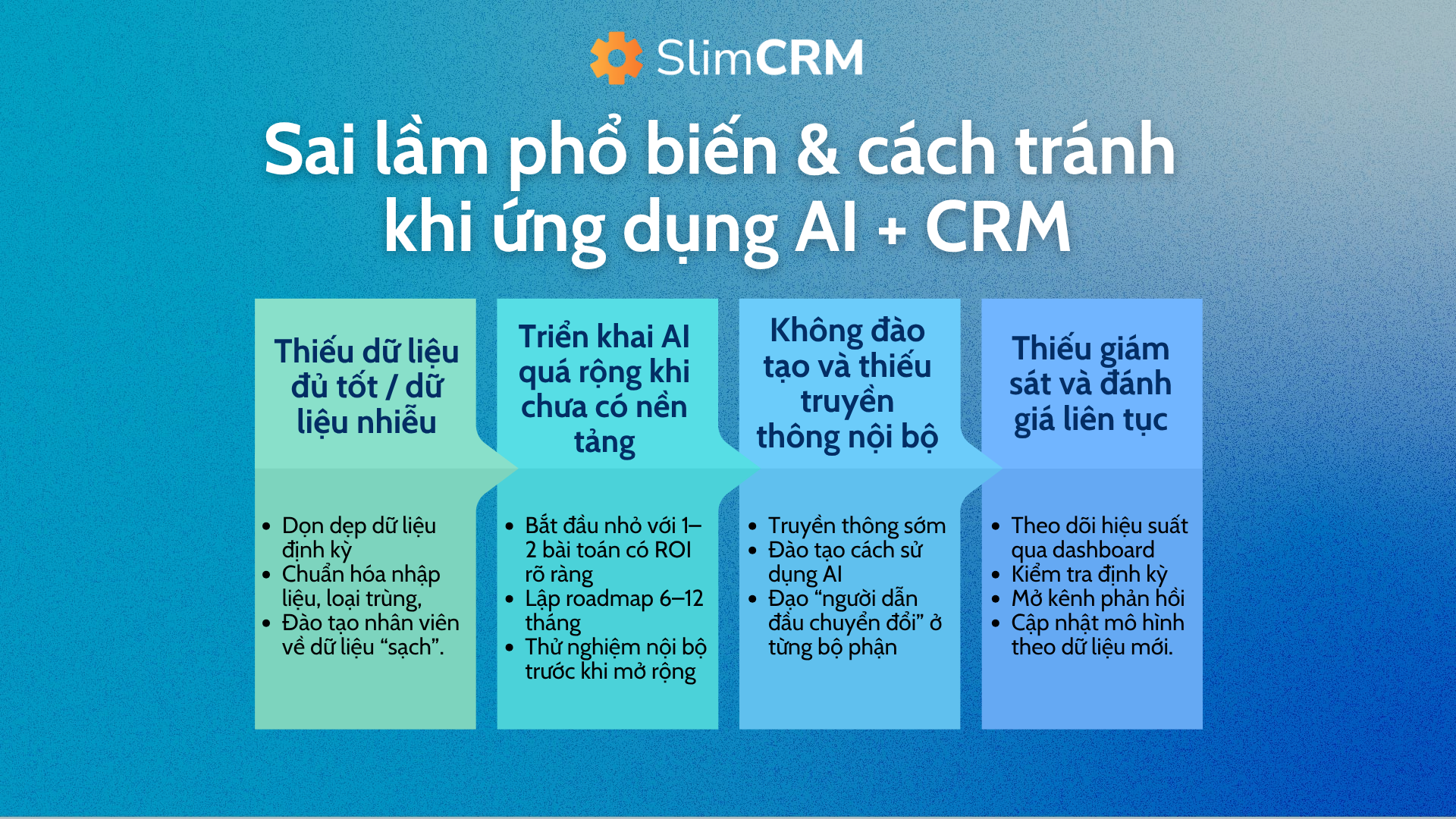 SlimCRM

Sai lầm phổ biến & cách tránh khi ứng dụng AI + CRM

Thiếu dữ liệu đủ tốt / dữ liệu nhiễu

- Dọn dẹp dữ liệu định kỳ
- Chuẩn hóa nhập liệu, loại trùng,
- Đào tạo nhân viên về dữ liệu “sạch”.

Triển khai AI quá rộng khi chưa có nền tảng

- Bắt đầu nhỏ với 1–2 bài toán có ROI rõ ràng
- Lập roadmap 6–12 tháng
- Thử nghiệm nội bộ trước khi mở rộng

Không đào tạo và thiếu truyền thông nội bộ

- Truyền thông sớm
- Đào tạo cách sử dụng AI
- Đạo “người dẫn đầu chuyển đổi” ở từng bộ phận

Thiếu giám sát và đánh giá liên tục

- Theo dõi hiệu suất qua dashboard
- Kiểm tra định kỳ
- Mở kênh phản hồi
- Cập nhật mô hình theo dữ liệu mới.